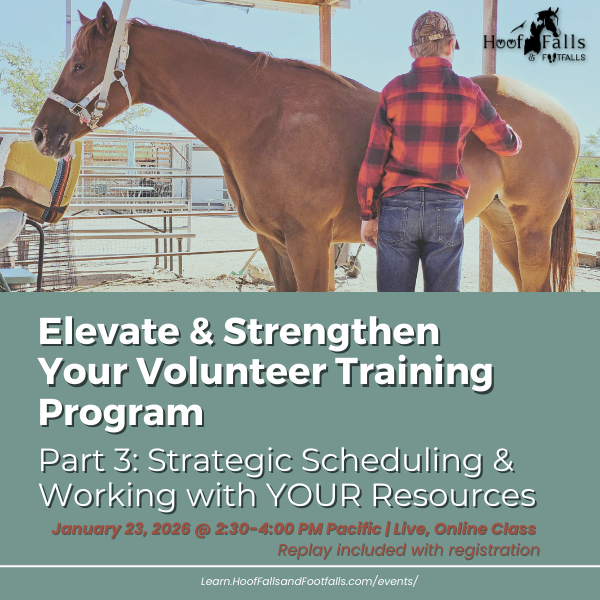 Hoof Falls & FOOTFALLS

Elevate & Strengthen Your Volunteer Training Program

Part 3: Strategic Scheduling & Working with YOUR Resources

January 23, 2026 @ 2:30-4:00 PM Pacific | Live, Online Class
Replay included with registration

Learn.HoofFallsandFootfalls.com/events/